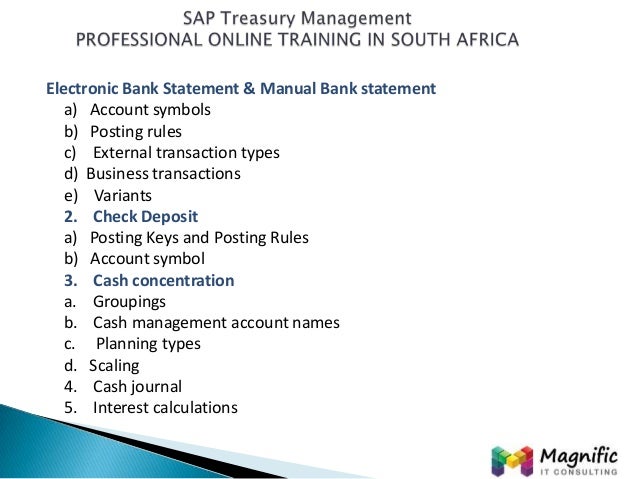 SAP Treasury Management
PROFESSIONAL ONLINE TRAINING IN SOUTH AFRICA

Electronic Bank Statement & Manual Bank statement
a) Account symbols
b) Posting rules
c) External transaction types
d) Business transactions
e) Variants
2. Check Deposit
a) Posting Keys and Posting Rules
b) Account symbol
3. Cash concentration
a. Groupings
b. Cash management account names
c. Planning types
d. Scaling
4. Cash journal
5. Interest calculations

Magnific
IT CONSULTING